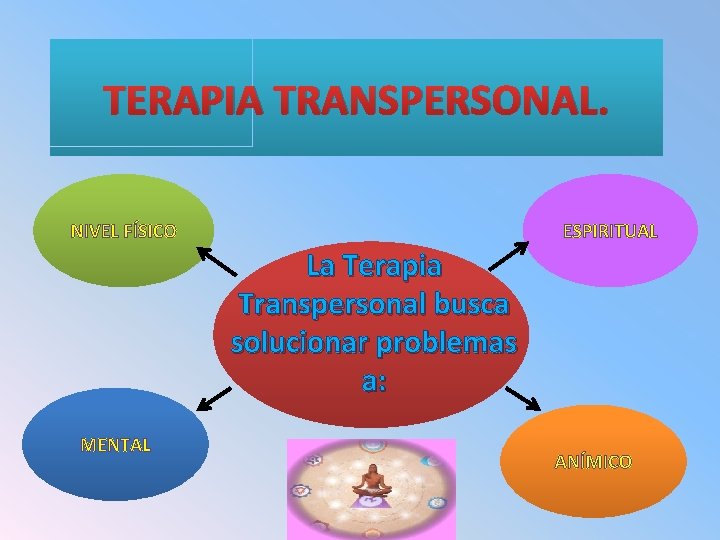 TERAPIA TRANSPERSONAL.

NIVEL FÍSICO

ESPIRITUAL

La Terapia Transpersonal busca solucionar problemas a:

MENTAL

ANÍMICO